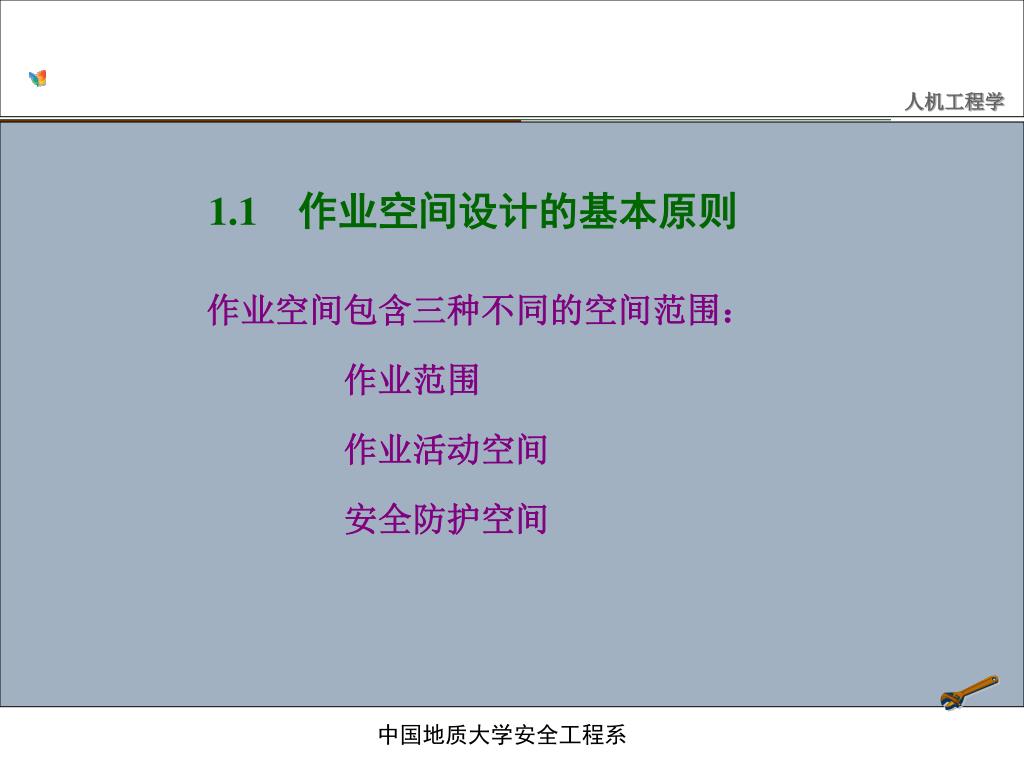 人机工程学

1.1 作业空间设计的基本原则

作业空间包含三种不同的空间范围：

作业范围

作业活动空间

安全防护空间

中国地质大学安全工程系